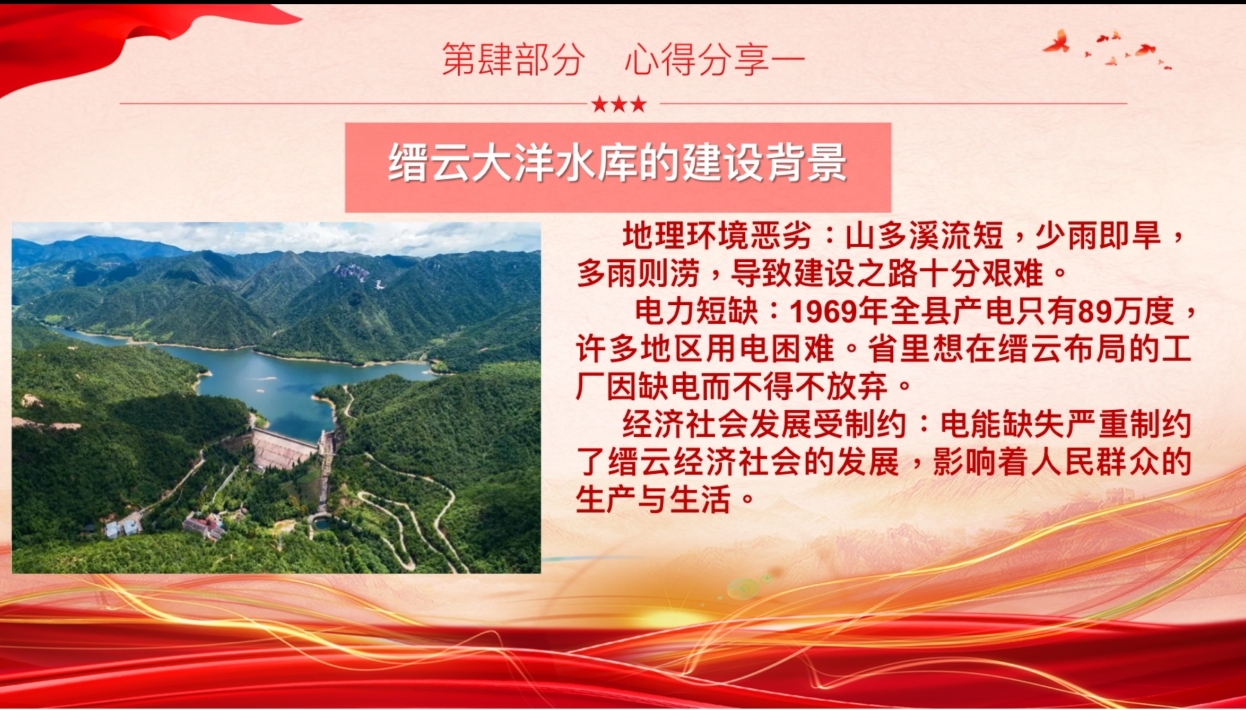 第肆部分　心得分享一

★★★

缙云大洋水库的建设背景

地理环境恶劣：山多溪流短，少雨即旱，多雨则涝，导致建设之路十分艰难。

电力短缺：1969年全县产电只有89万度，许多地区用电困难。省里想在缙云布局的工厂因缺电而不得不放弃。

经济社会发展受制约：电能缺失严重制约了缙云经济社会的发展，影响着人民群众的生产与生活。